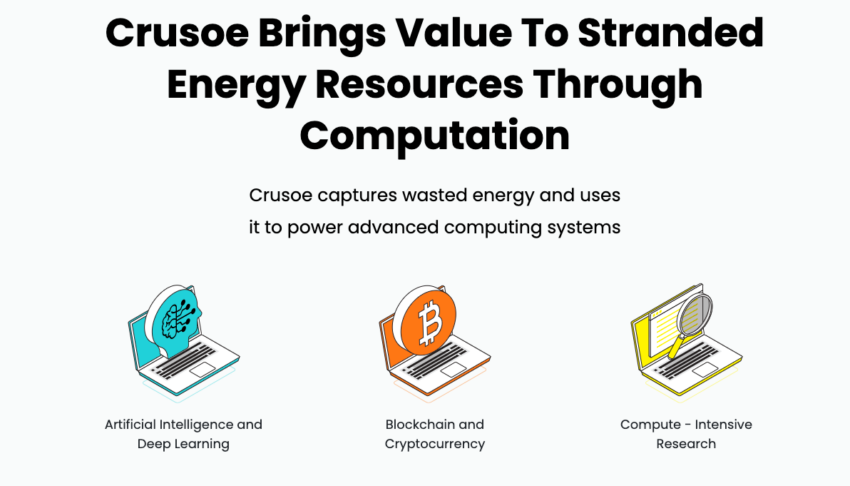 Crusoe Brings Value To Stranded Energy Resources Through Computation

Crusoe captures wasted energy and uses it to power advanced computing systems

Artificial Intelligence and Deep Learning

Blockchain and Cryptocurrency

Compute - Intensive Research